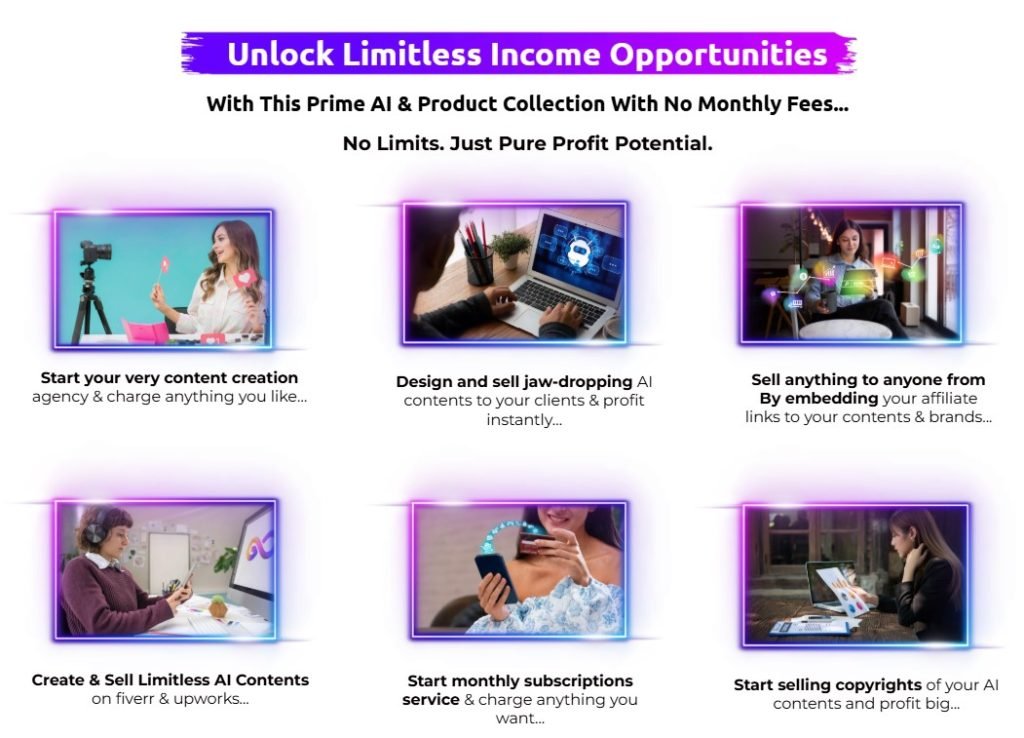 Unlock Limitless Income Opportunities

With This Prime AI & Product Collection With No Monthly Fees...

No Limits. Just Pure Profit Potential.

Start your very content creation agency & charge anything you like...

Design and sell jaw-dropping AI contents to your clients & profit instantly...

Sell anything to anyone from By embedding your affiliate links to your contents & brands...

Create & Sell Limitless AI Contents on fiverr & upworks...

Start monthly subscriptions service & charge anything you want...

Start selling copyrights of your AI contents and profit big...